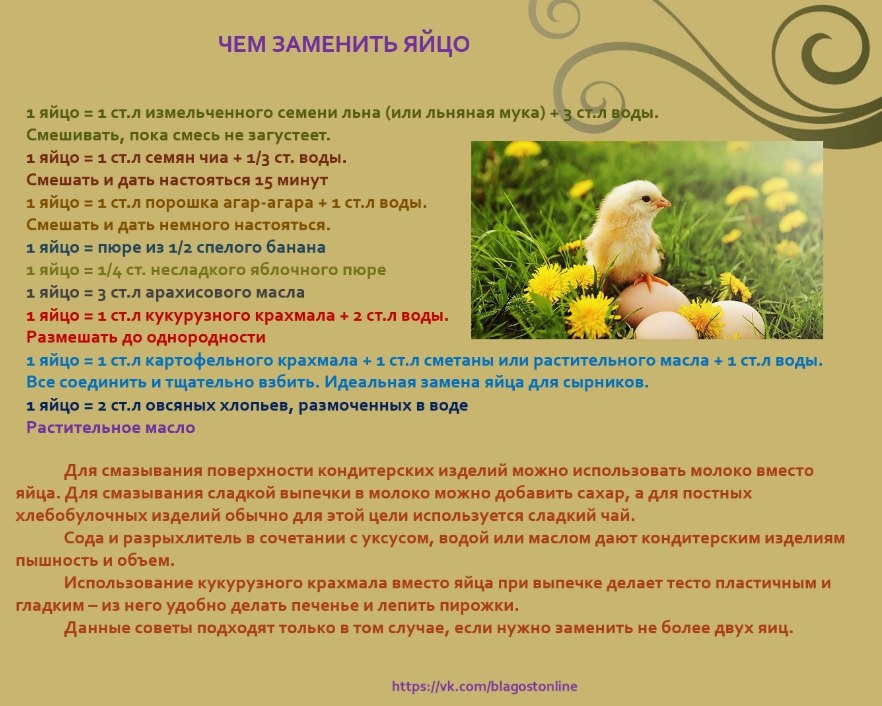 ЧЕМ ЗАМЕНИТЬ ЯЙЦО

1 яйцо = 1 ст.л измельченного семени льна (или льняная мука) + 3 ст.л воды.
Смешивать, пока смесь не загустеет.
1 яйцо = 1 ст.л семян чиа + 1/3 ст. воды.
Смешать и дать настояться 15 минут
1 яйцо = 1 ст.л порошка агар-агара + 1 ст.л воды.
Смешать и дать немного настояться.
1 яйцо = пюре из 1/2 спелого банана
1 яйцо = 1/4 ст. несладкого яблочного пюре
1 яйцо = 3 ст.л арахисового масла
1 яйцо = 1 ст.л кукурузного крахмала + 2 ст.л воды.
Размешать до однородности
1 яйцо = 1 ст.л картофельного крахмала + 1 ст.л сметаны или растительного масла + 1 ст.л воды.
Все соединить и тщательно взбить. Идеальная замена яйца для сырников.
1 яйцо = 2 ст.л овсяных хлопьев, размоченных в воде
Растительное масло

Для смазывания поверхности кондитерских изделий можно использовать молоко вместо яйца. Для смазывания сладкой выпечки в молоко можно добавить сахар, а для постных хлебобулочных изделий обычно для этой цели используется сладкий чай.

Сода и разрыхлитель в сочетании с уксусом, водой или маслом дают кондитерским изделиям пышность и объем.

Использование кукурузного крахмала вместо яйца при выпечке делает тесто пластичным и гладким – из него удобно делать печенье и лепить пирожки.

Данные советы подходят только в том случае, если нужно заменить не более двух яиц.

https://vk.com/blagostonline